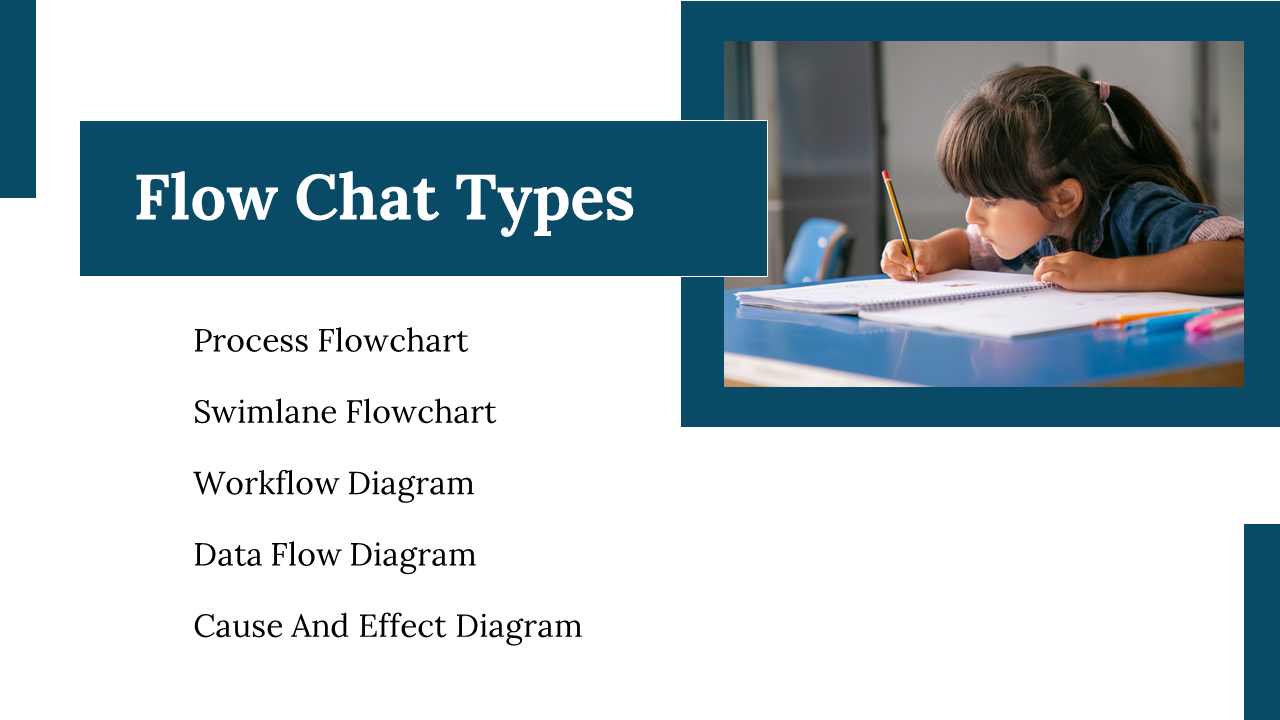 Flow Chat Types

Process Flowchart

Swimlane Flowchart

Workflow Diagram

Data Flow Diagram

Cause And Effect Diagram